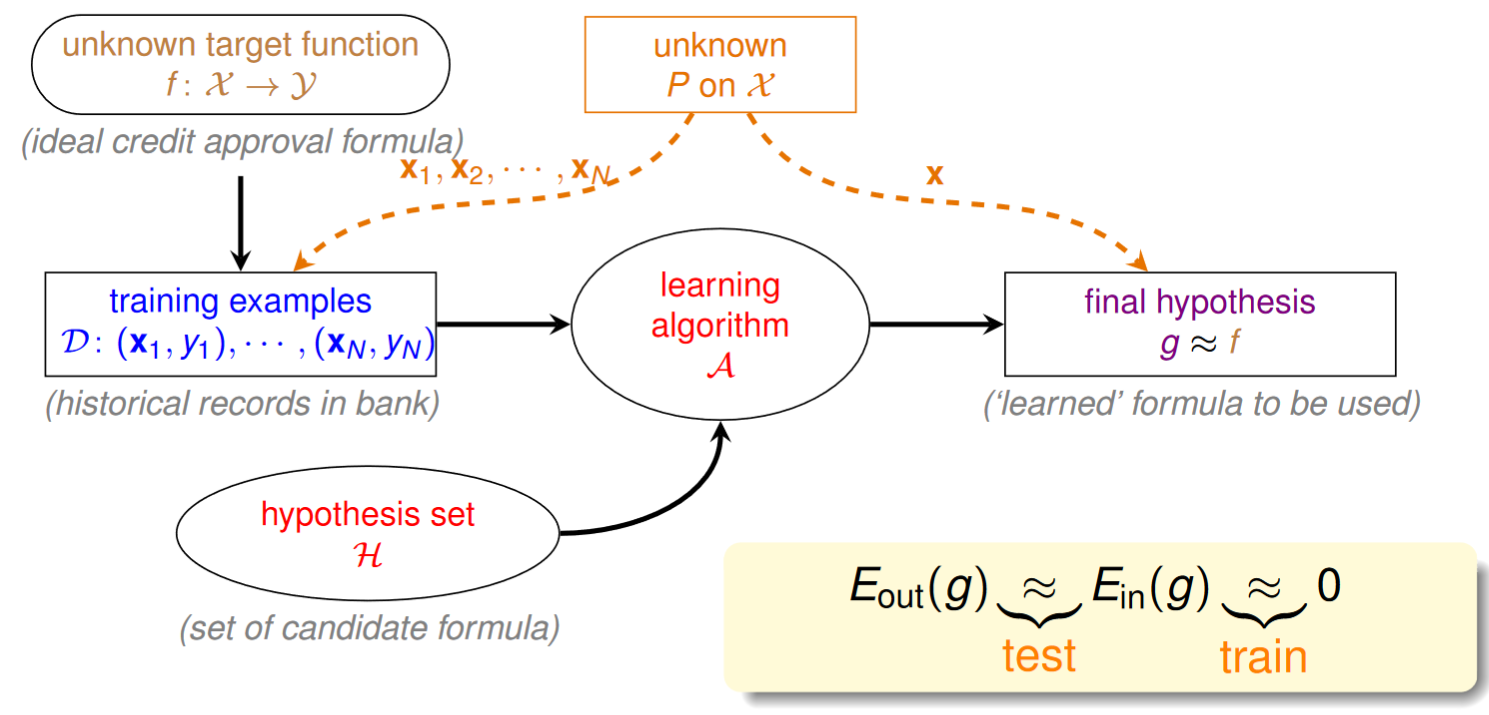 unknown target function
$f: \mathcal{X} \to \mathcal{Y}$

(ideal credit approval formula)

unknown
$P$ on $\mathcal{X}$

$\mathbf{x}_1, \mathbf{x}_2, \cdots, \mathbf{x}_N$

$\mathbf{x}$

training examples
$\mathcal{D}: (\mathbf{x}_1, y_1), \cdots, (\mathbf{x}_N, y_N)$

(historical records in bank)

learning algorithm
$\mathcal{A}$

final hypothesis
$g \approx f$

('learned' formula to be used)

hypothesis set
$\mathcal{H}$

(set of candidate formula)

$E_{\text{out}}(g) \underbrace{\approx}_{\text{test}} E_{\text{in}}(g) \underbrace{\approx}_{\text{train}} 0$